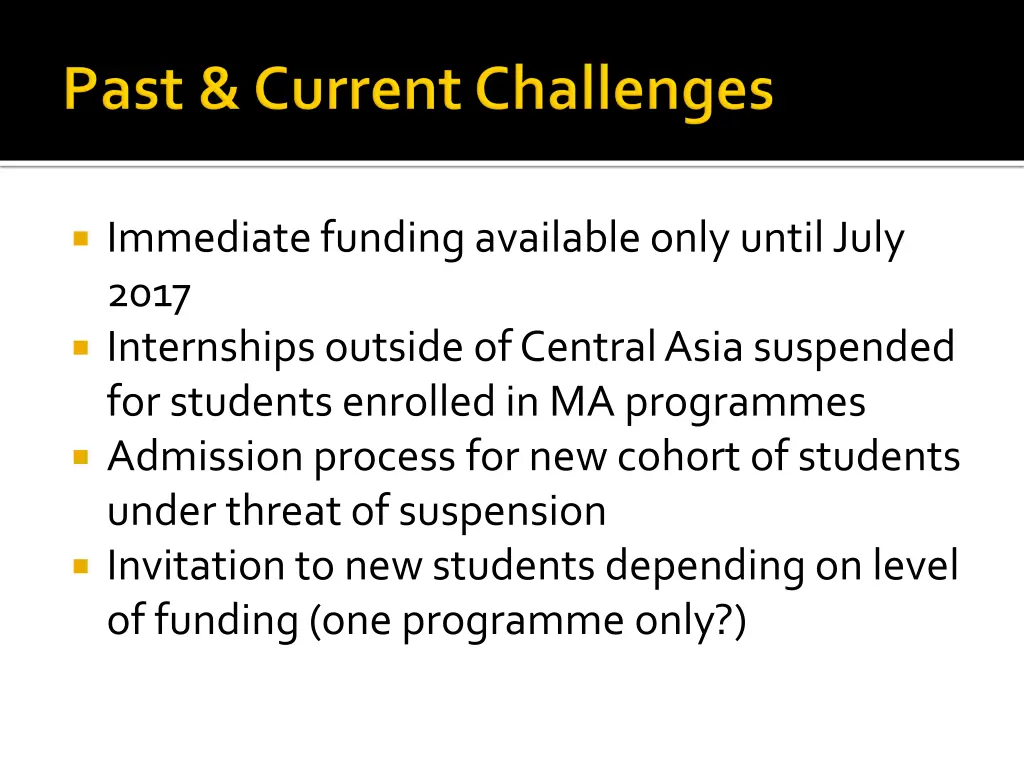 Past & Current Challenges

- Immediate funding available only until July 2017
- Internships outside of Central Asia suspended for students enrolled in MA programmes
- Admission process for new cohort of students under threat of suspension
- Invitation to new students depending on level of funding (one programme only?)